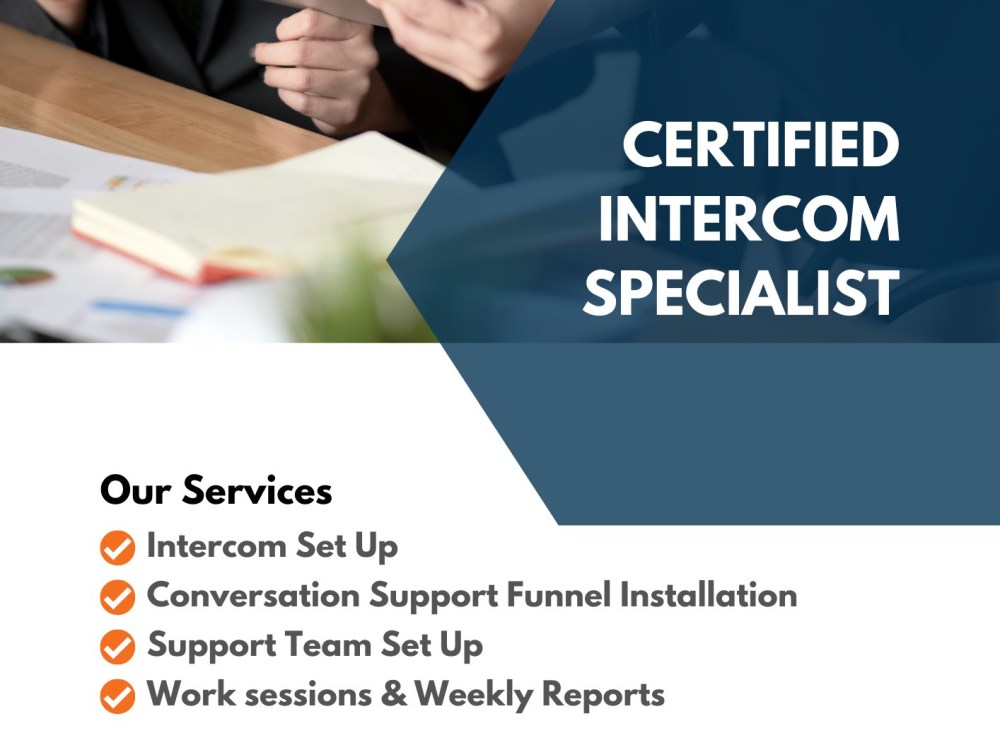 CERTIFIED
INTERCOM
SPECIALIST

Our Services
✓ Intercom Set Up
✓ Conversation Support Funnel Installation
✓ Support Team Set Up
✓ Work sessions & Weekly Reports